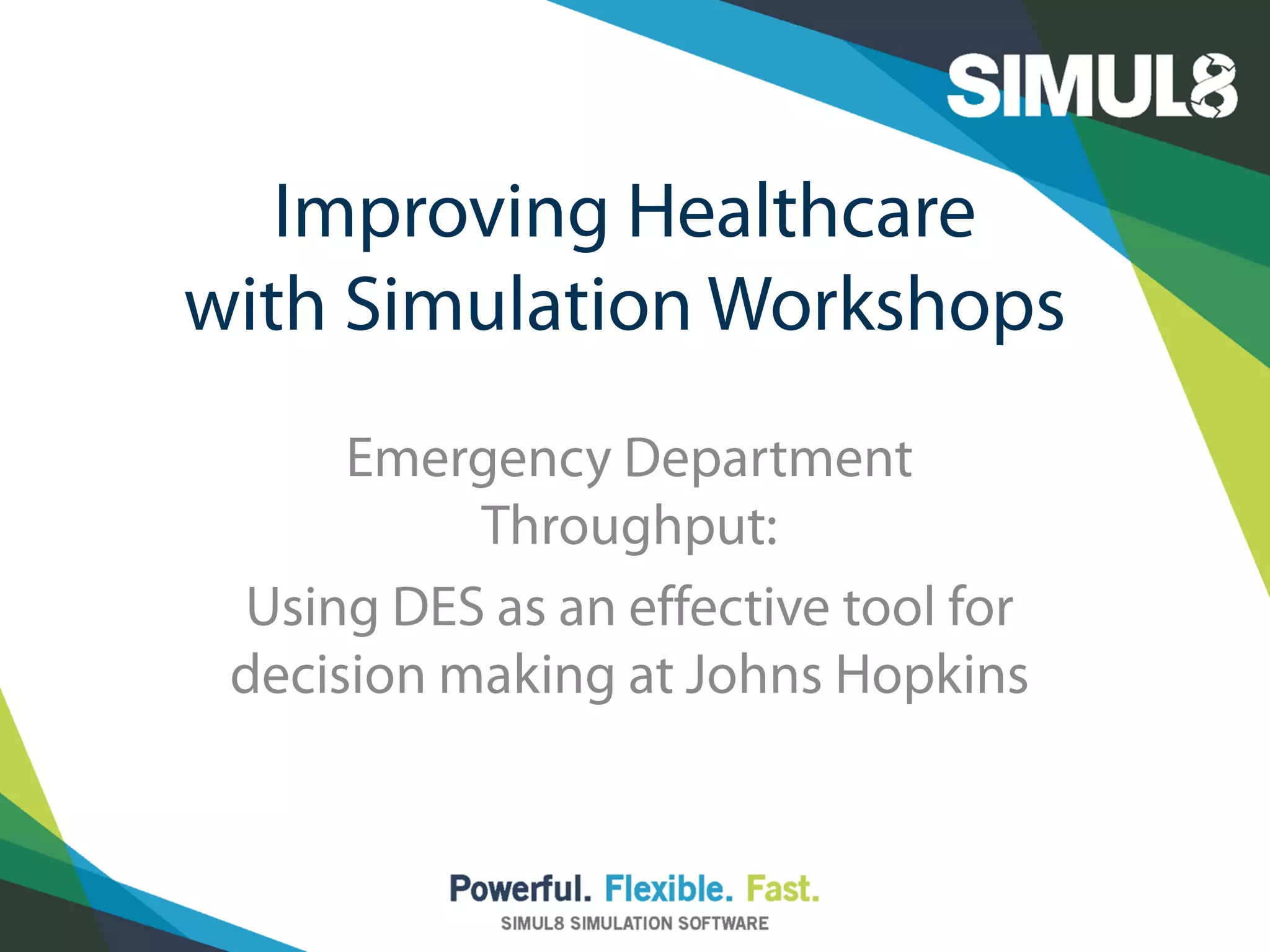 SIMUL8

Improving Healthcare with Simulation Workshops

Emergency Department Throughput:

Using DES as an effective tool for decision making at Johns Hopkins

Powerful. Flexible. Fast.
SIMUL8 SIMULATION SOFTWARE